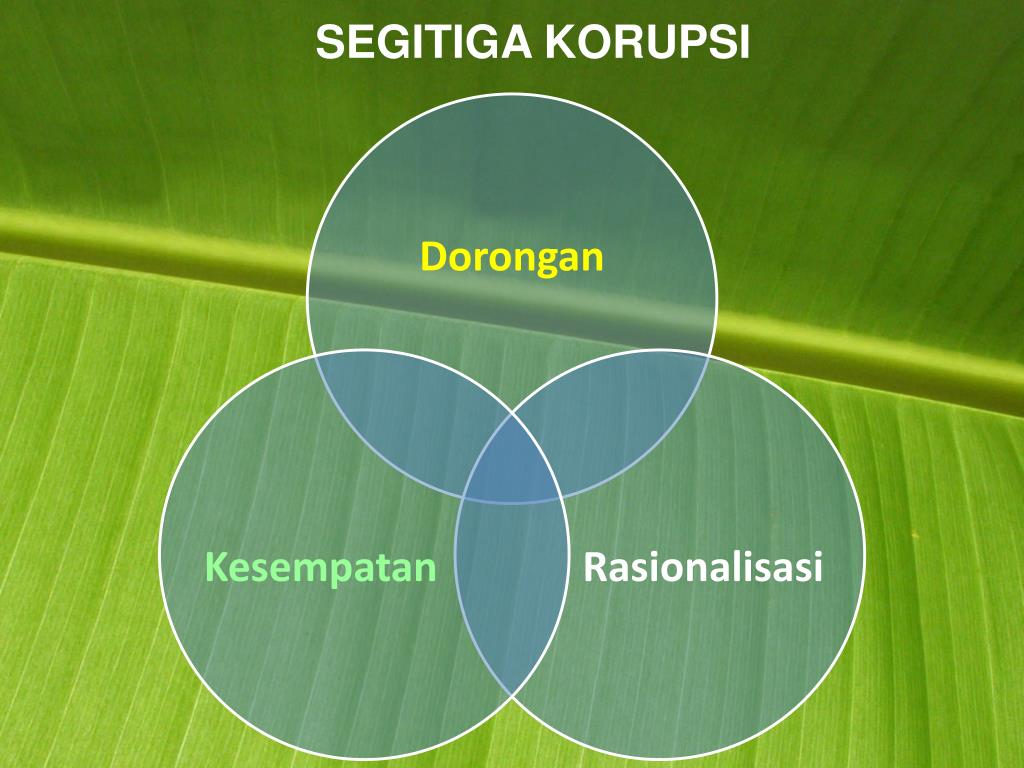 SEGITIGA KORUPSI

Dorongan

Kesempatan

Rasionalisasi